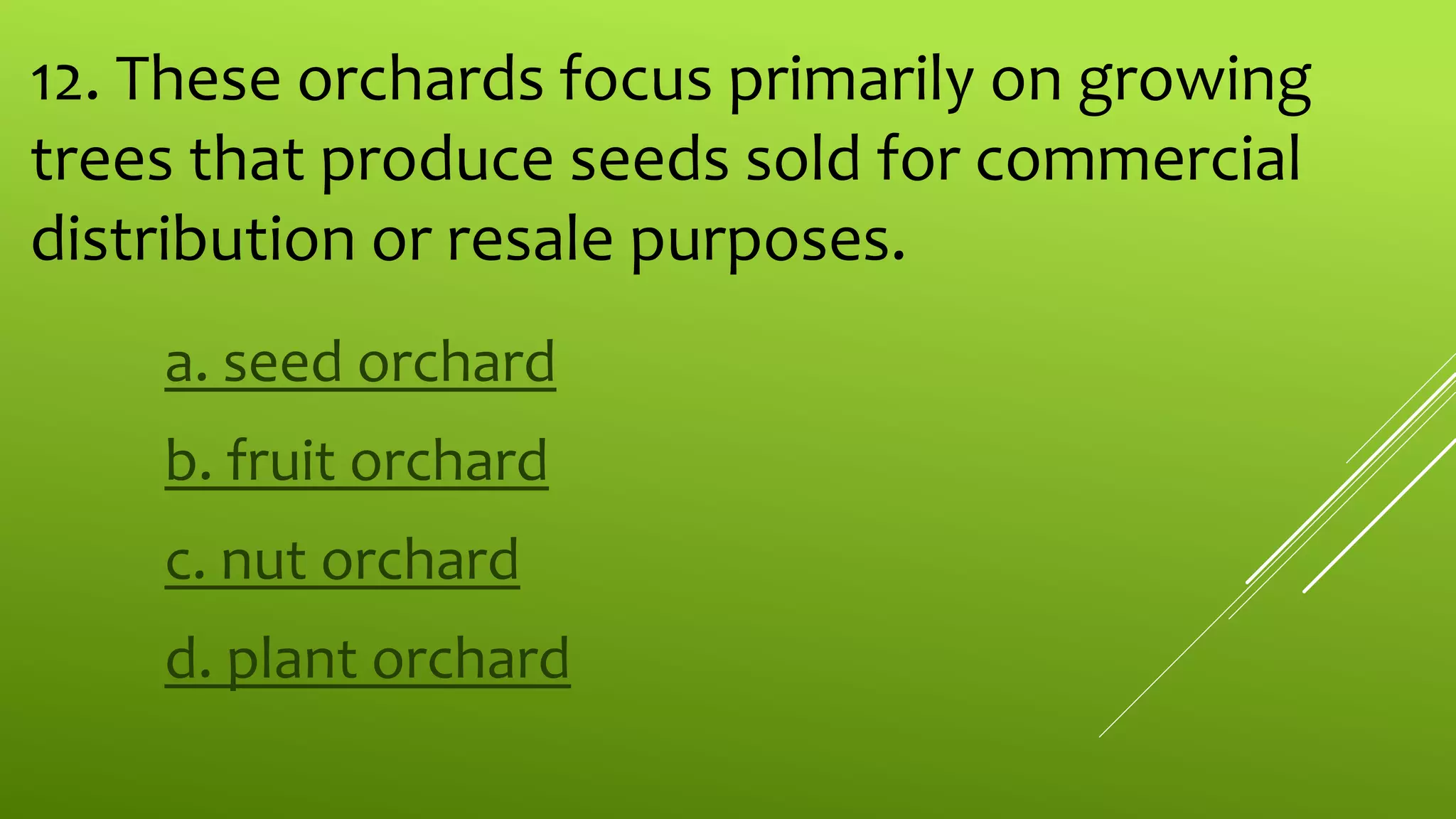 12. These orchards focus primarily on growing trees that produce seeds sold for commercial distribution or resale purposes.

a. seed orchard

b. fruit orchard

c. nut orchard

d. plant orchard